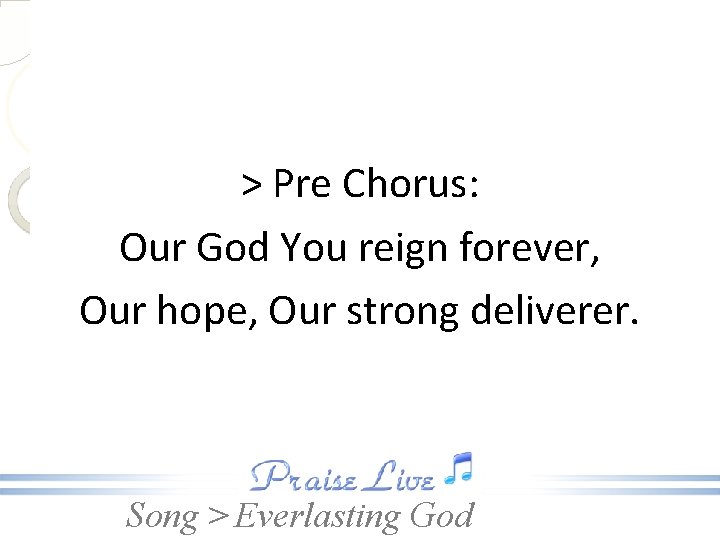 > Pre Chorus:
Our God You reign forever,
Our hope, Our strong deliverer.

Praise Live
Song > Everlasting God